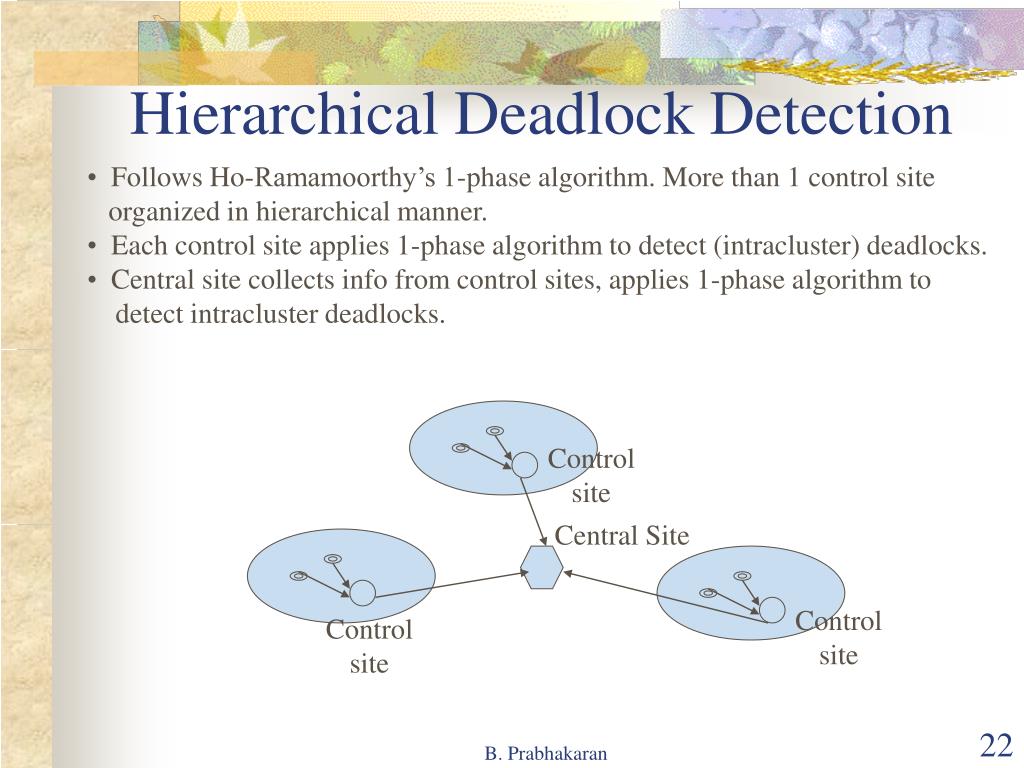 Hierarchical Deadlock Detection

• Follows Ho-Ramamoorthy's 1-phase algorithm. More than 1 control site organized in hierarchical manner.
• Each control site applies 1-phase algorithm to detect (intracluster) deadlocks.
• Central site collects info from control sites, applies 1-phase algorithm to detect intracluster deadlocks.

Control site

Central Site

Control site

Control site

B. Prabhakaran

22